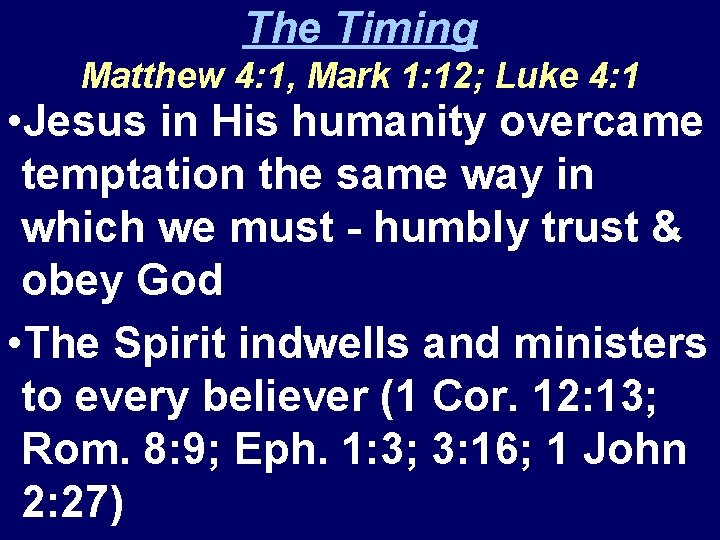 The Timing
Matthew 4:1, Mark 1:12; Luke 4:1

•Jesus in His humanity overcame temptation the same way in which we must - humbly trust & obey God

•The Spirit indwells and ministers to every believer (1 Cor. 12:13; Rom. 8:9; Eph. 1:3; 3:16; 1 John 2:27)